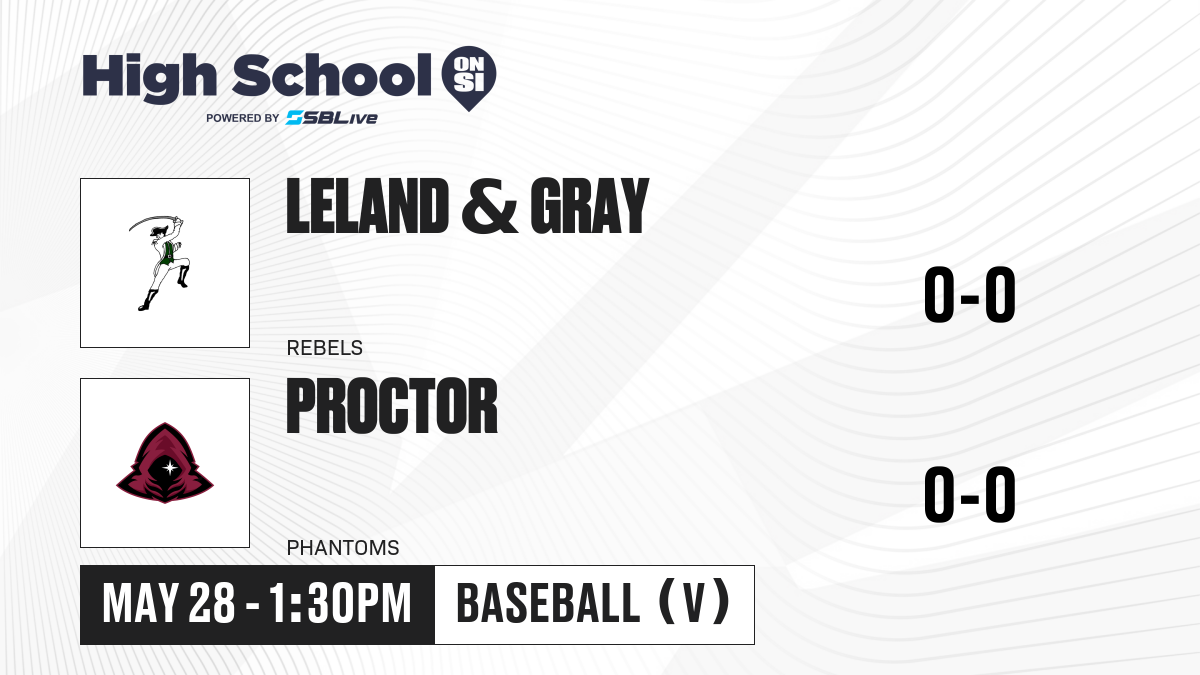 High School ON SI
POWERED BY SBLive

LELAND & GRAY
REBELS
0-0

PROCTOR
PHANTOMS
0-0

MAY 28 - 1:30PM
BASEBALL (V)